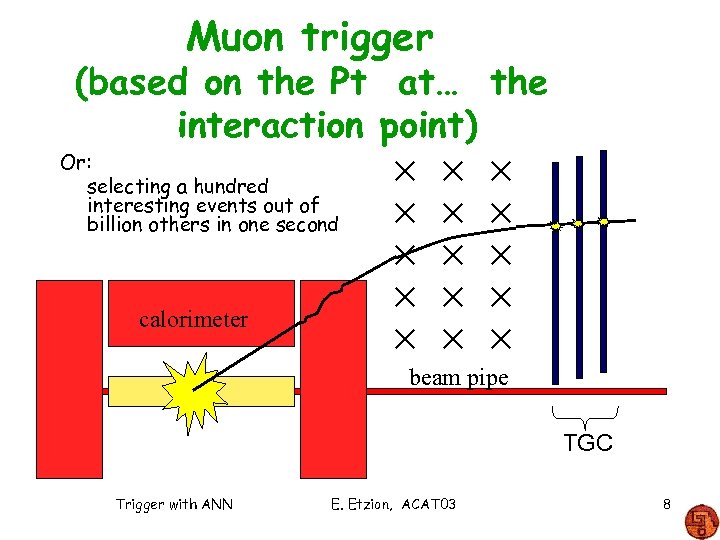 Muon trigger
(based on the Pt at… the interaction point)

Or:
selecting a hundred interesting events out of billion others in one second

calorimeter

beam pipe

TGC

Trigger with ANN

E. Etzion, ACAT03

8